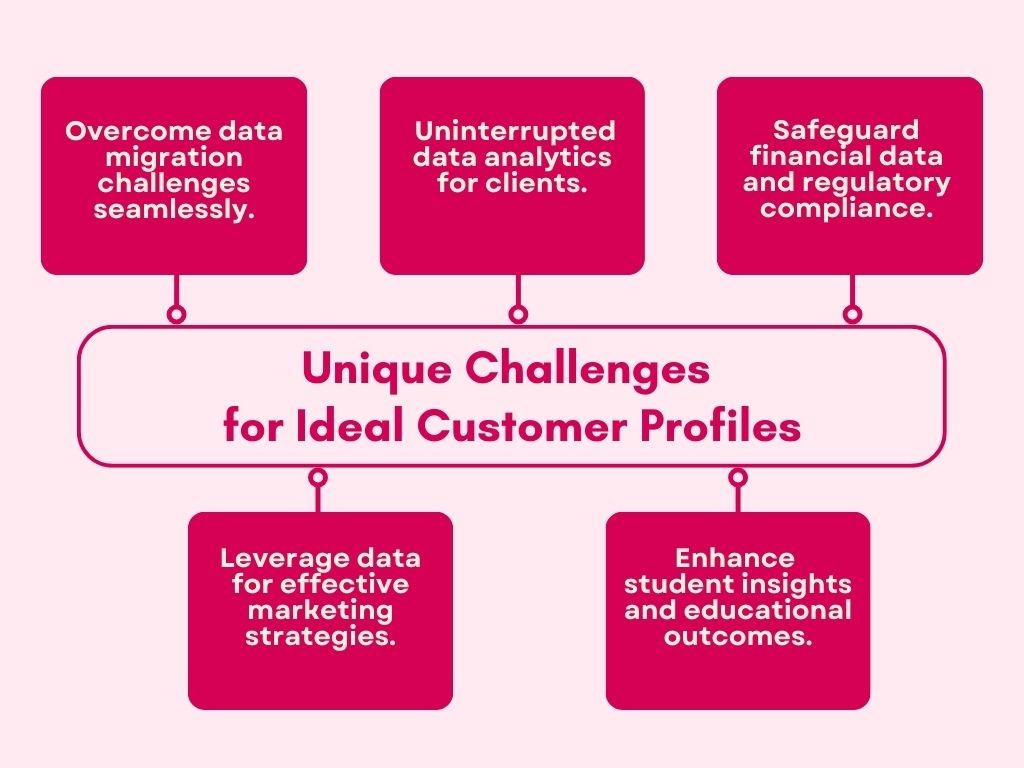 Overcome data migration challenges seamlessly.

Uninterrupted data analytics for clients.

Safeguard financial data and regulatory compliance.

Unique Challenges for Ideal Customer Profiles

Leverage data for effective marketing strategies.

Enhance student insights and educational outcomes.